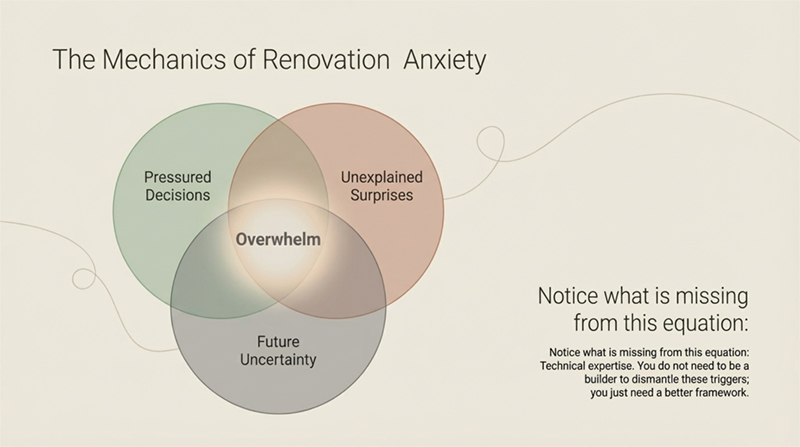 The Mechanics of Renovation Anxiety

Pressured Decisions

Unexplained Surprises

Overwhelm

Future Uncertainty

Notice what is missing from this equation:

Notice what is missing from this equation: Technical expertise. You do not need to be a builder to dismantle these triggers; you just need a better framework.